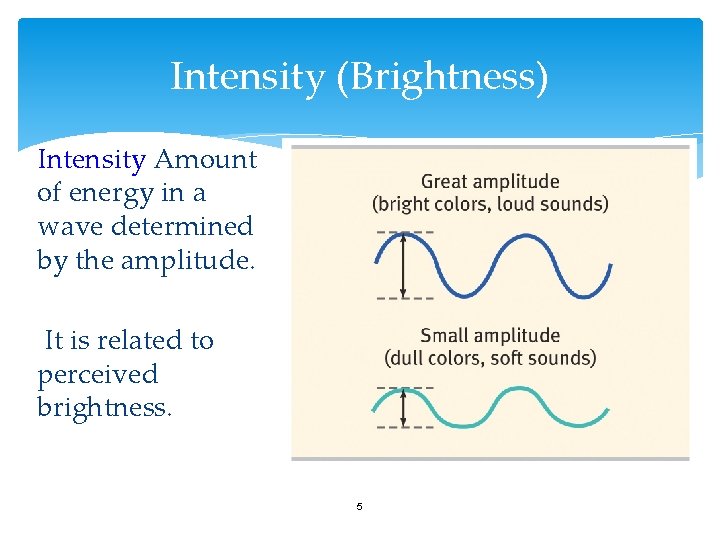 Intensity (Brightness)

Intensity Amount of energy in a wave determined by the amplitude.

It is related to perceived brightness.

Great amplitude
(bright colors, loud sounds)

Small amplitude
(dull colors, soft sounds)

5